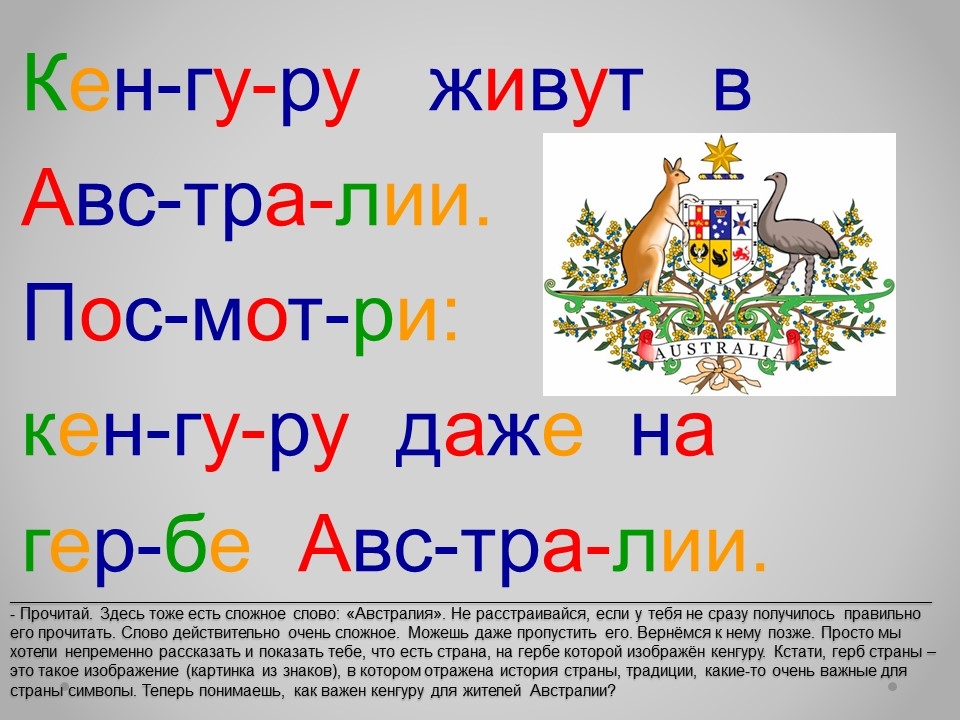 Кен-гу-ру живут в Авс-тра-лии. Пос-мот-ри: кен-гу-ру даже на гер-бе Авс-тра-лии.

AUSTRALIA

- Прочитай. Здесь тоже есть сложное слово: «Австралия». Не расстраивайся, если у тебя не сразу получилось правильно его прочитать. Слово действительно очень сложное. Можешь даже пропустить его. Вернёмся к нему позже. Просто мы хотели непременно рассказать и показать тебе, что есть страна, на гербе которой изображён кенгуру. Кстати, герб страны – это такое изображение (картинка из знаков), в котором отражена история страны, традиции, какие-то очень важные для страны символы. Теперь понимаешь, как важен кенгуру для жителей Австралии?